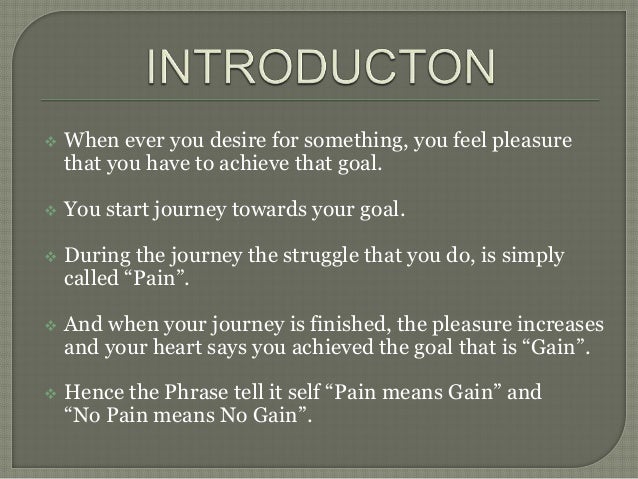 INTRODUCTON

❖ When ever you desire for something, you feel pleasure that you have to achieve that goal.

❖ You start journey towards your goal.

❖ During the journey the struggle that you do, is simply called “Pain”.

❖ And when your journey is finished, the pleasure increases and your heart says you achieved the goal that is “Gain”.

❖ Hence the Phrase tell it self “Pain means Gain” and “No Pain means No Gain”.